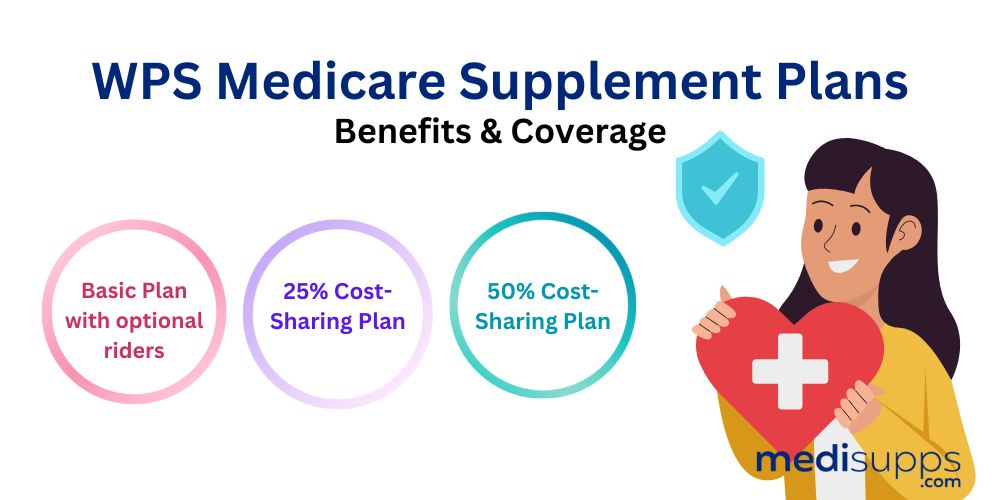 WPS Medicare Supplement Plans
Benefits & Coverage

Basic Plan with optional riders

25% Cost-Sharing Plan

50% Cost-Sharing Plan

medisupps
.com